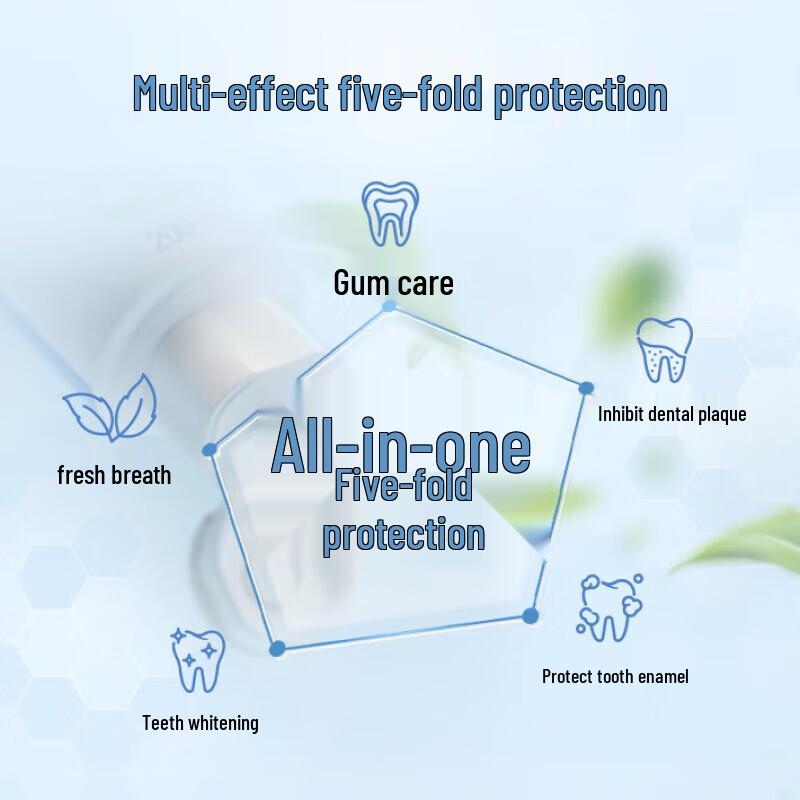 Multi-effect five-fold protection

Gum care

Inhibit dental plaque

fresh breath

All-in-one
Five-fold
protection

Protect tooth enamel

Teeth whitening